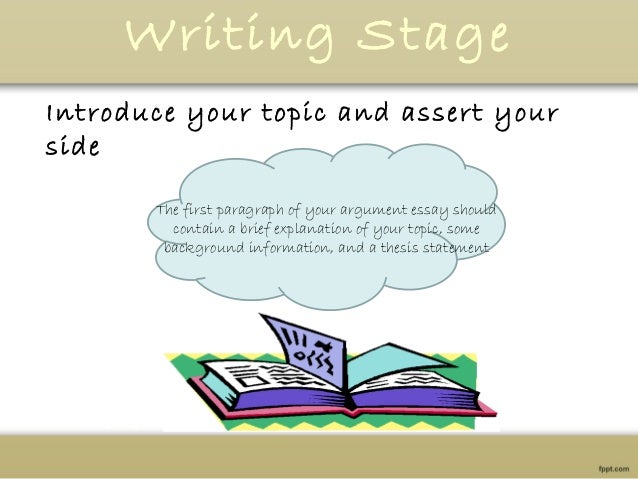 Writing Stage

Introduce your topic and assert your side

The first paragraph of your argument essay should contain a brief explanation of your topic, some background information, and a thesis statement

fppt.com